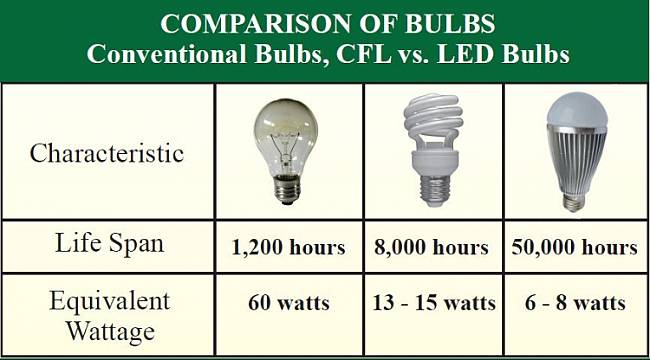 COMPARISON OF BULBS
Conventional Bulbs, CFL vs. LED Bulbs

| Characteristic | | | |
|---|---|---|---|
| Life Span | 1,200 hours | 8,000 hours | 50,000 hours |
| Equivalent Wattage | 60 watts | 13 - 15 watts | 6 - 8 watts |